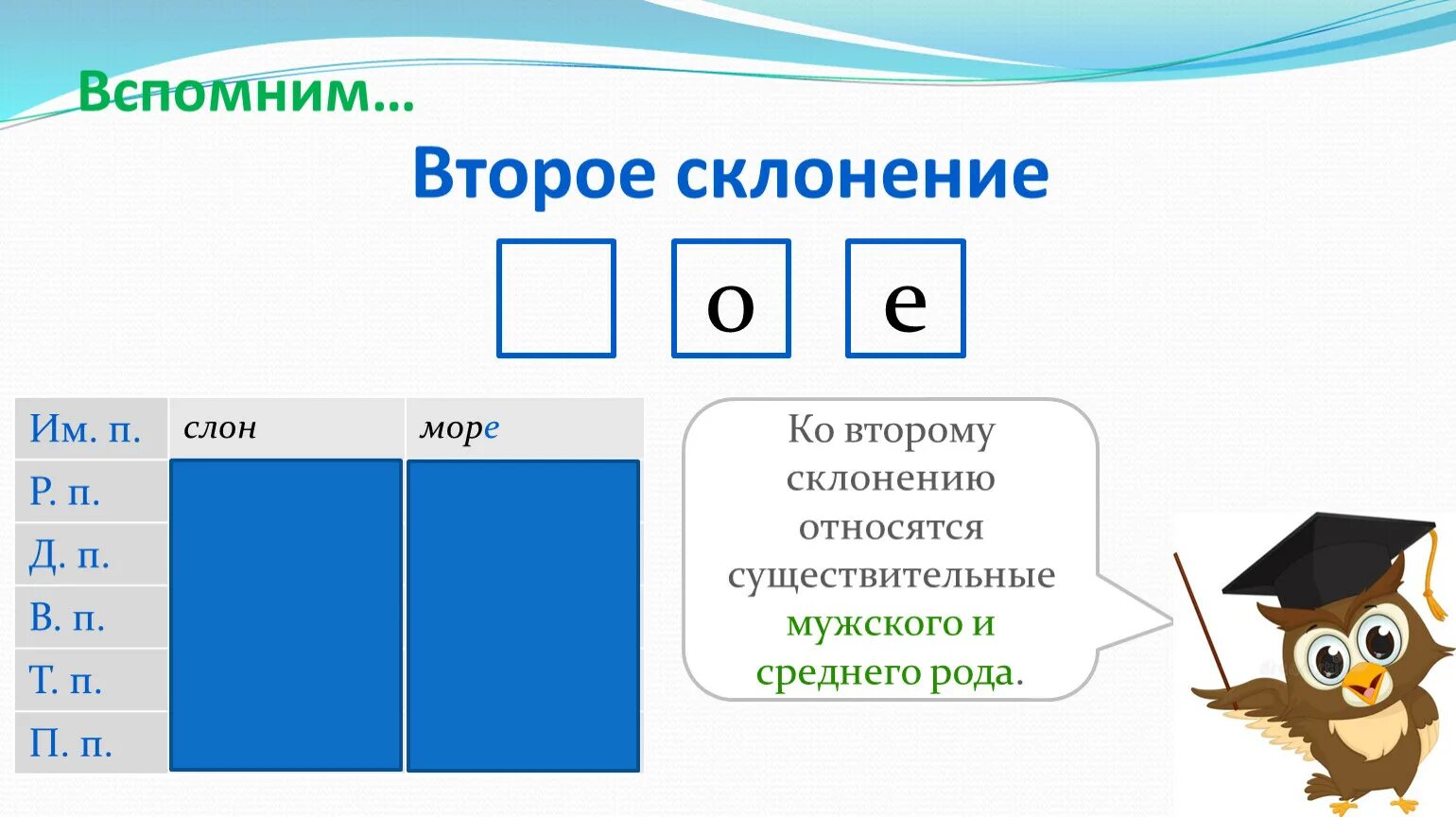 Вспомним…

Второе склонение

о е

| Им. п. | слон | море |
|---|---|---|
| Р. п. | | |
| Д. п. | | |
| В. п. | | |
| Т. п. | | |
| П. п. | | |

Ко второму склонению относятся существительные мужского и среднего рода.